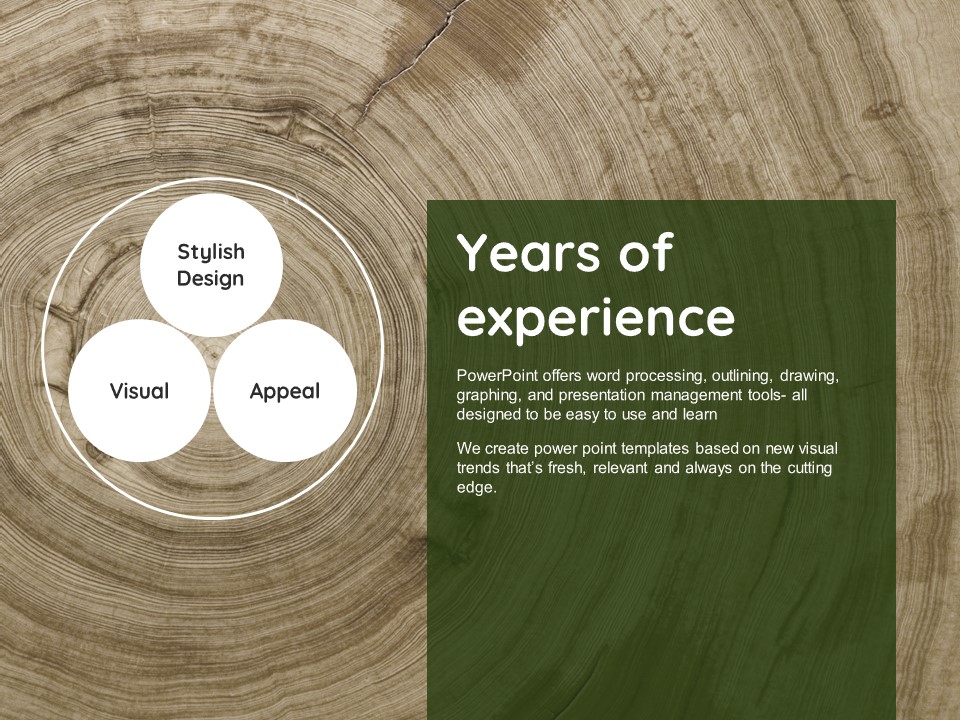 Stylish Design

Visual

Appeal

Years of experience

PowerPoint offers word processing, outlining, drawing, graphing, and presentation management tools- all designed to be easy to use and learn

We create power point templates based on new visual trends that's fresh, relevant and always on the cutting edge.